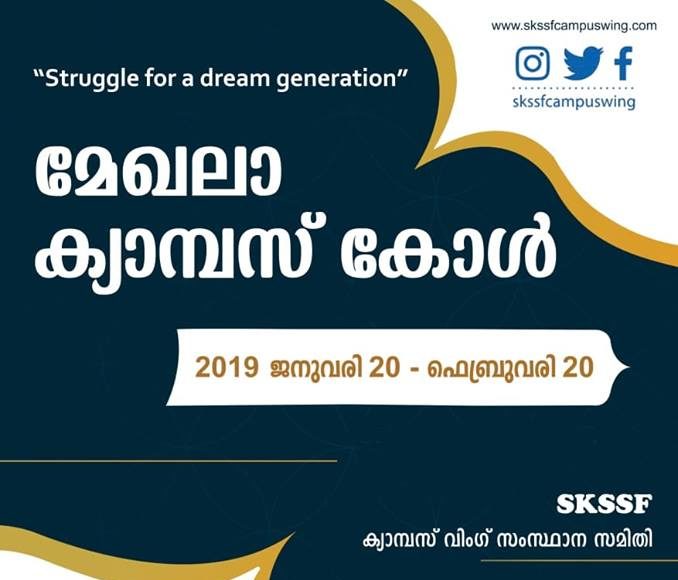 www.skssfcampuswing.com

skssfcampuswing

“Struggle for a dream generation”

മേഖലാ ക്യാമ്പസ് കോൾ

2019 ജനുവരി 20 - ഫെബ്രുവരി 20

SKSSF
ക്യാമ്പസ് വിംഗ് സംസ്ഥാന സമിതി